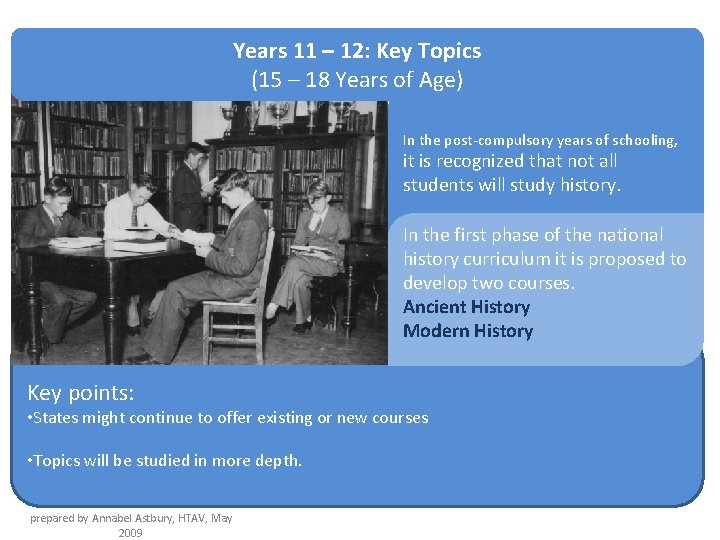 Years 11 – 12: Key Topics
(15 – 18 Years of Age)

In the post-compulsory years of schooling, it is recognized that not all students will study history.

In the first phase of the national history curriculum it is proposed to develop two courses.
Ancient History
Modern History

Key points:
•States might continue to offer existing or new courses

•Topics will be studied in more depth.

prepared by Annabel Astbury, HTAV, May 2009